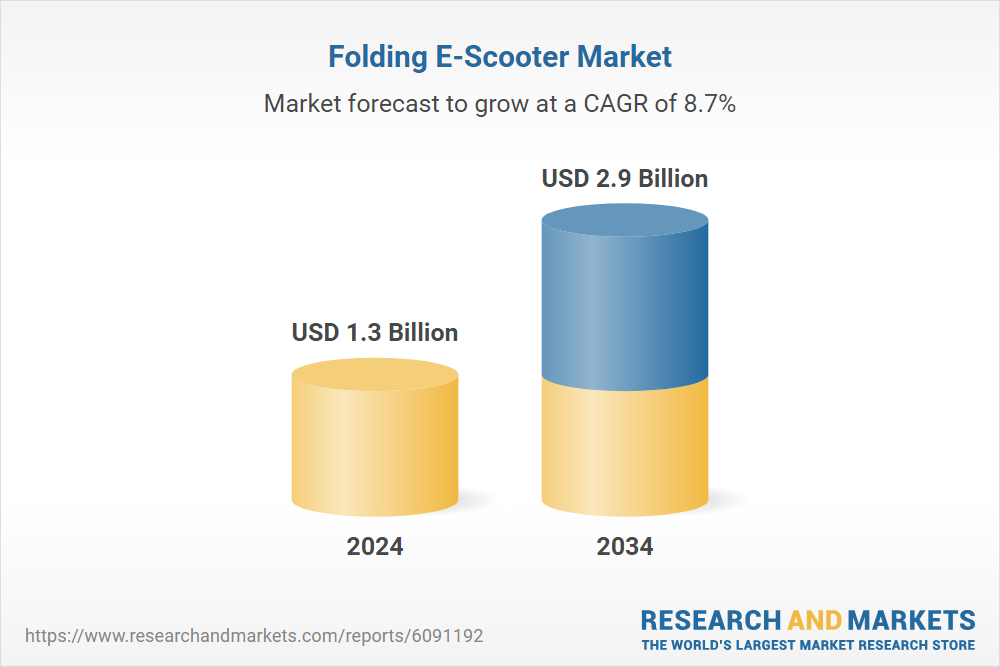 Folding E-Scooter Market

Market forecast to grow at a CAGR of 8.7%

USD 1.3 Billion

USD 2.9 Billion

2024

2034

https://www.researchandmarkets.com/reports/6091192

RESEARCH AND MARKETS
THE WORLD'S LARGEST MARKET RESEARCH STORE